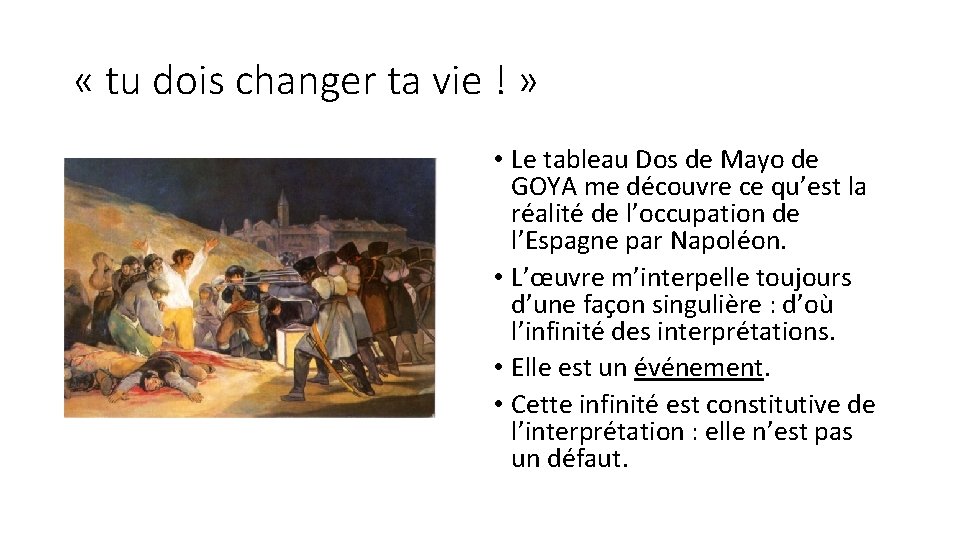 « tu dois changer ta vie ! »

• Le tableau Dos de Mayo de GOYA me découvre ce qu'est la réalité de l'occupation de l'Espagne par Napoléon.
• L'œuvre m'interpelle toujours d'une façon singulière : d'où l'infinité des interprétations.
• Elle est un événement.
• Cette infinité est constitutive de l'interprétation : elle n'est pas un défaut.